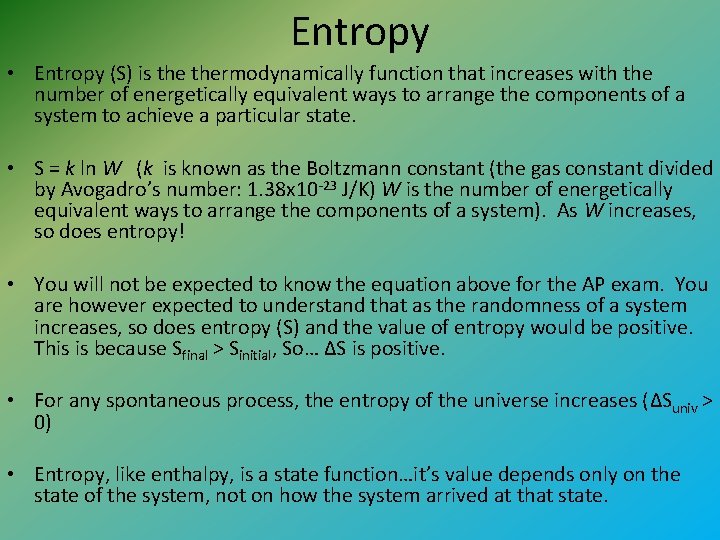 Entropy

• Entropy (S) is the thermodynamically function that increases with the number of energetically equivalent ways to arrange the components of a system to achieve a particular state.

• S = $k$ ln $W$ ($k$ is known as the Boltzmann constant (the gas constant divided by Avogadro's number: $1.38 \times 10^{-23}$ J/K) $W$ is the number of energetically equivalent ways to arrange the components of a system). As $W$ increases, so does entropy!

• You will not be expected to know the equation above for the AP exam. You are however expected to understand that as the randomness of a system increases, so does entropy (S) and the value of entropy would be positive. This is because $S_{final} > S_{initial}$, So… ΔS is positive.

• For any spontaneous process, the entropy of the universe increases ($\Delta S_{univ} > 0$)

• Entropy, like enthalpy, is a state function…it's value depends only on the state of the system, not on how the system arrived at that state.